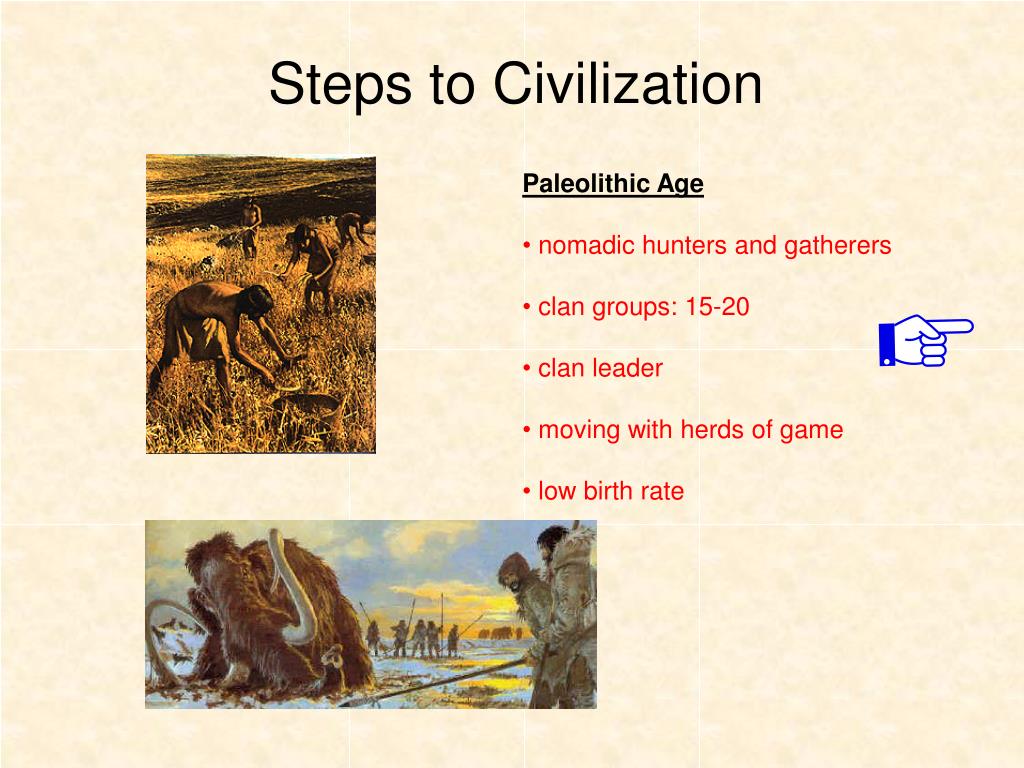 Steps to Civilization

Paleolithic Age

• nomadic hunters and gatherers

• clan groups: 15-20

• clan leader

• moving with herds of game

• low birth rate